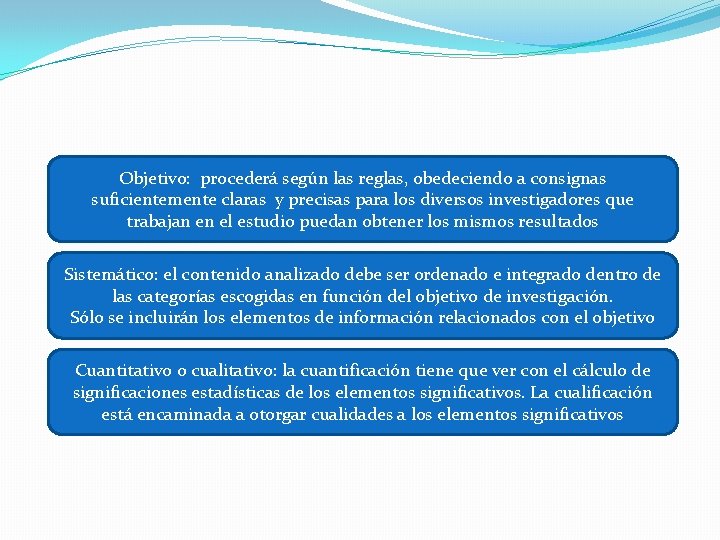 Objetivo: procederá según las reglas, obedeciendo a consignas suficientemente claras y precisas para los diversos investigadores que trabajan en el estudio puedan obtener los mismos resultados

Sistemático: el contenido analizado debe ser ordenado e integrado dentro de las categorías escogidas en función del objetivo de investigación.
Sólo se incluirán los elementos de información relacionados con el objetivo

Cuantitativo o cualitativo: la cuantificación tiene que ver con el cálculo de significaciones estadísticas de los elementos significativos. La cualificación está encaminada a otorgar cualidades a los elementos significativos